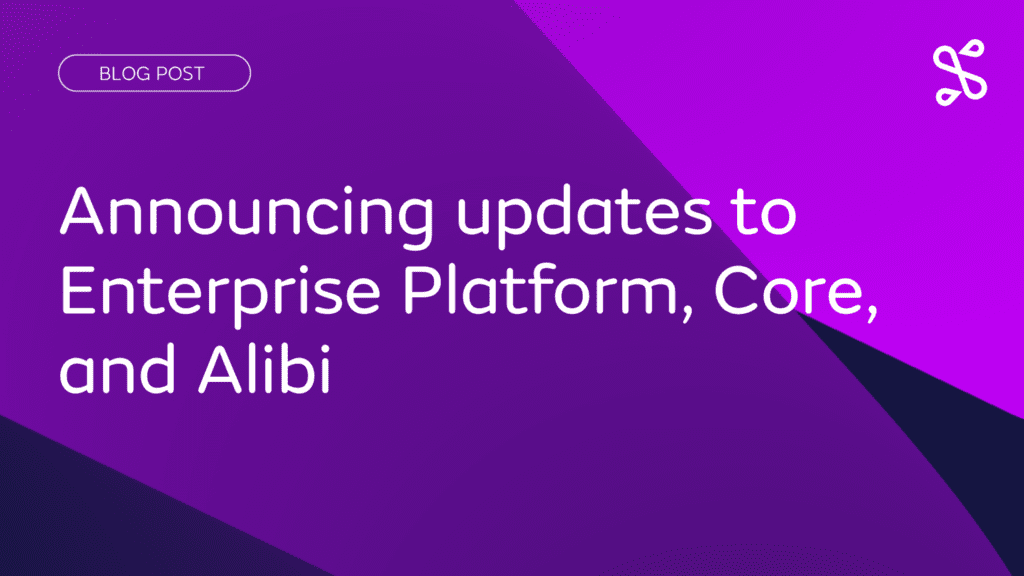 BLOG POST

Announcing updates to Enterprise Platform, Core, and Alibi